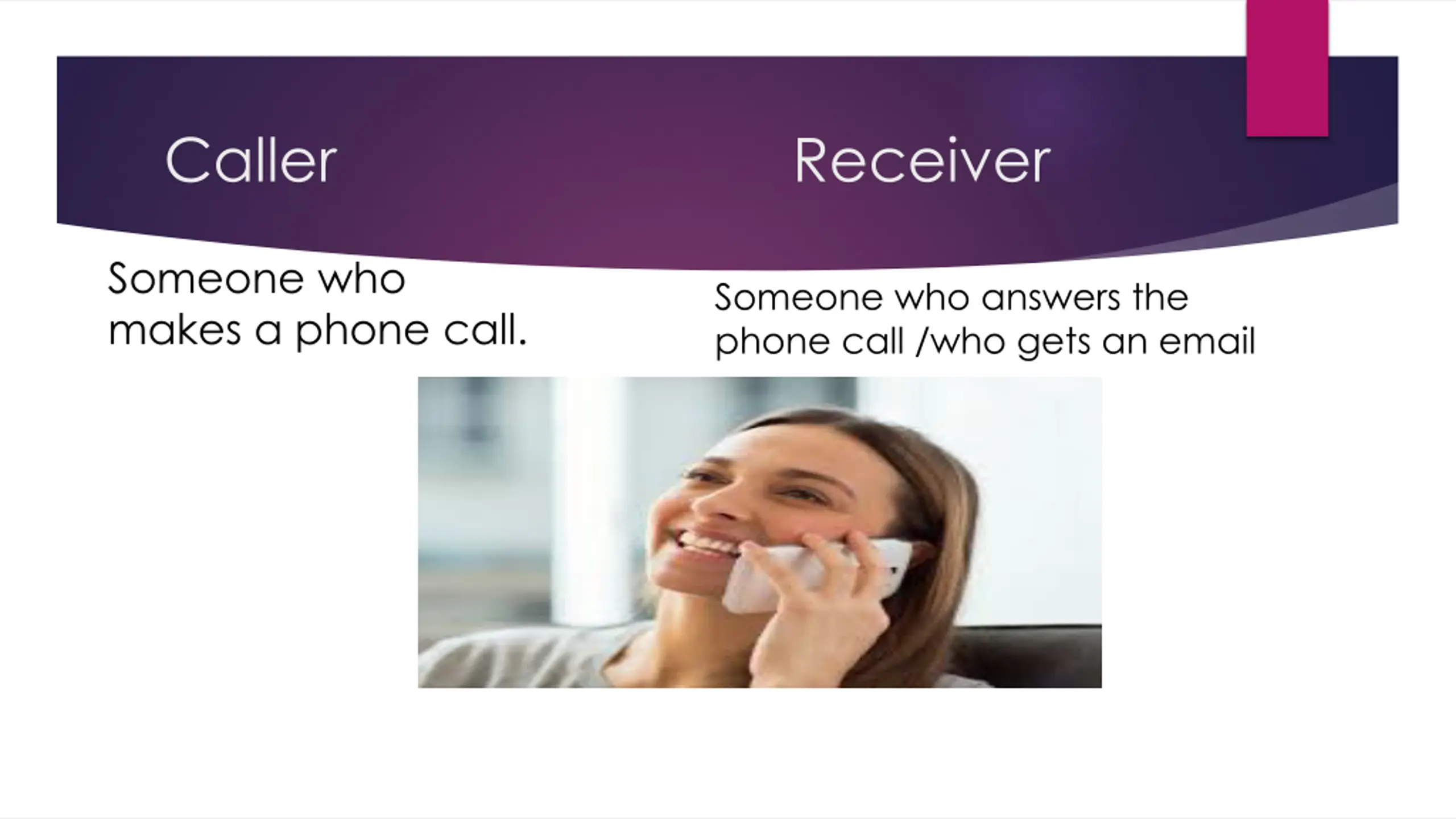 Caller

Someone who makes a phone call.

Receiver

Someone who answers the phone call /who gets an email